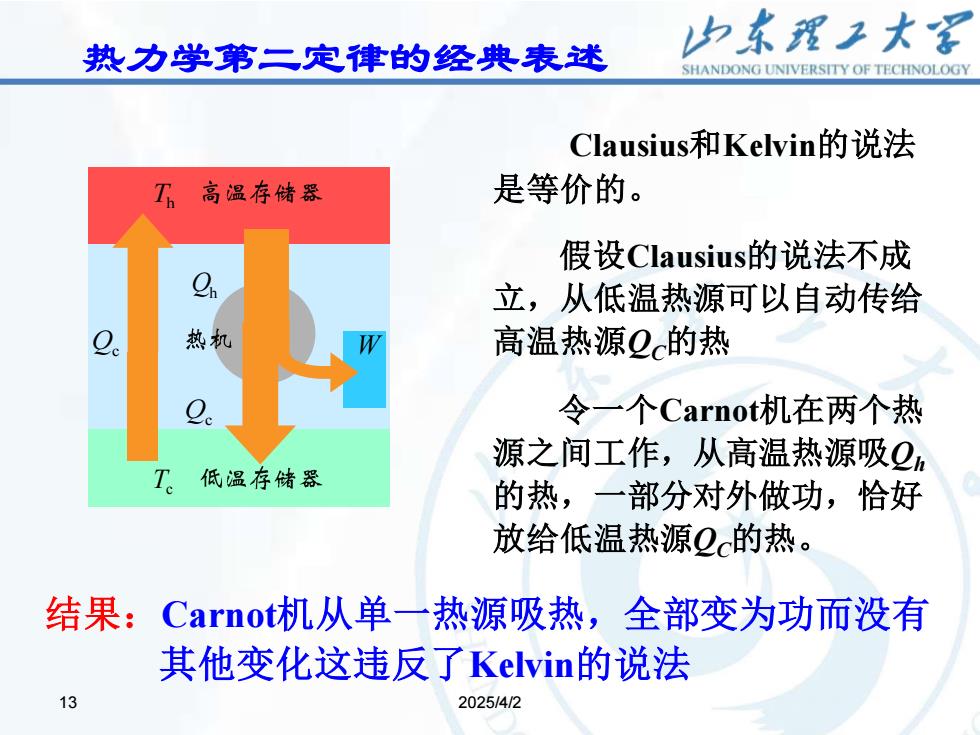 热力学第二定律的经典表述

山东理工大学
SHANDONG UNIVERSITY OF TECHNOLOGY

$T_h$ 高温存储器

$Q_h$

$Q_c$ 热机 $W$

$Q_c$

$T_c$ 低温存储器

Clausius和Kelvin的说法是等价的。

假设Clausius的说法不成立，从低温热源可以自动传给高温热源$Q_C$的热

令一个Carnot机在两个热源之间工作，从高温热源吸$Q_h$的热，一部分对外做功，恰好放给低温热源$Q_C$的热。

结果：Carnot机从单一热源吸热，全部变为功而没有其他变化这违反了Kelvin的说法

13

2025/4/2